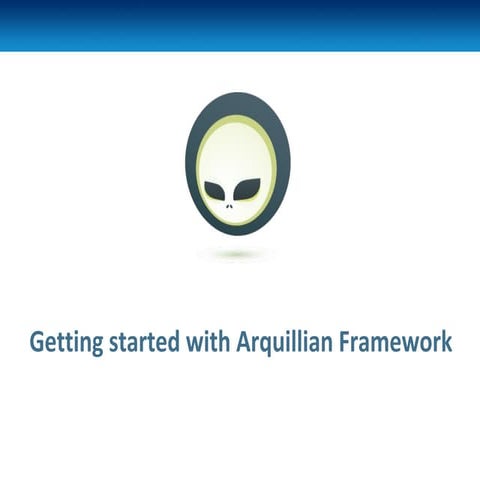 Getting started with Arquillian Framework